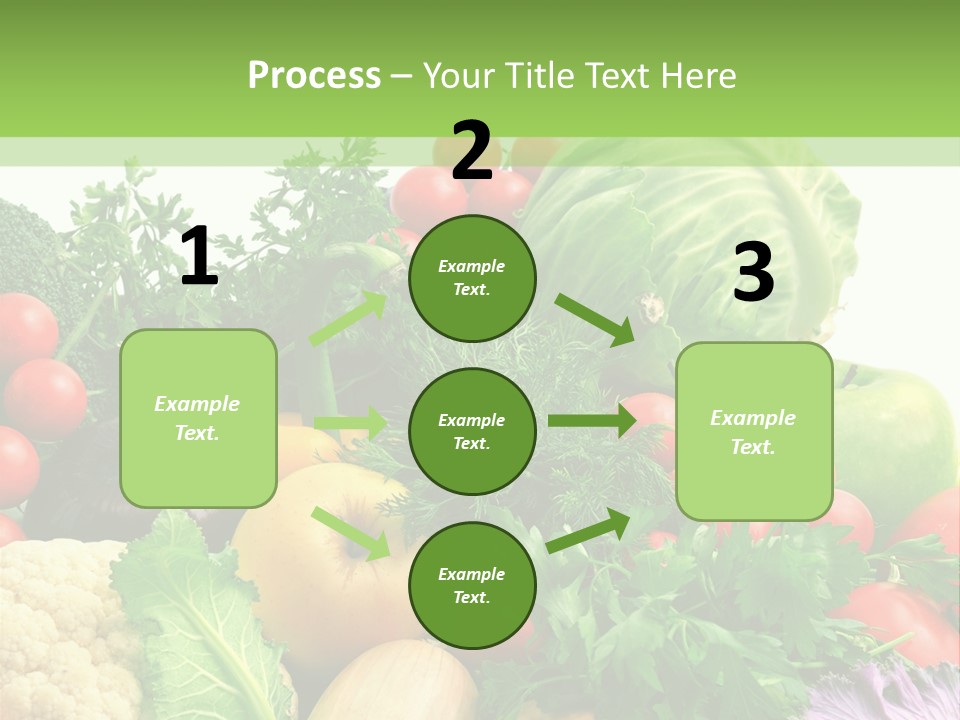 Process – Your Title Text Here

1

Example Text.

2

Example Text.

Example Text.

Example Text.

3

Example Text.